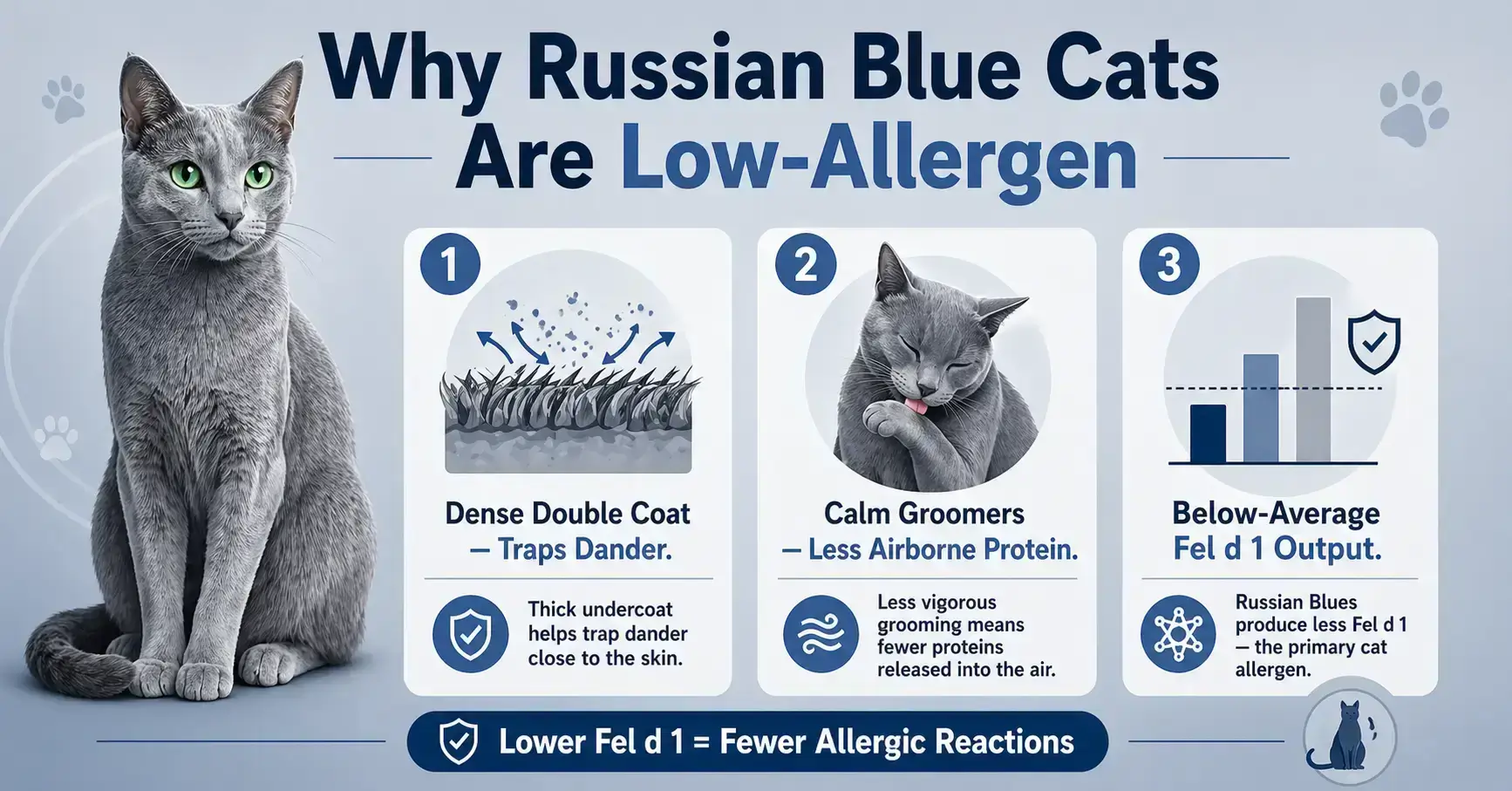 Why Russian Blue Cats Are Low-Allergen

1

Dense Double Coat — Traps Dander.

Thick undercoat helps trap dander close to the skin.

2

Calm Groomers — Less Airborne Protein.

Less vigorous grooming means fewer proteins released into the air.

3

Below-Average Fel d 1 Output.

Russian Blues produce less Fel d 1 — the primary cat allergen.

Lower Fel d 1 = Fewer Allergic Reactions